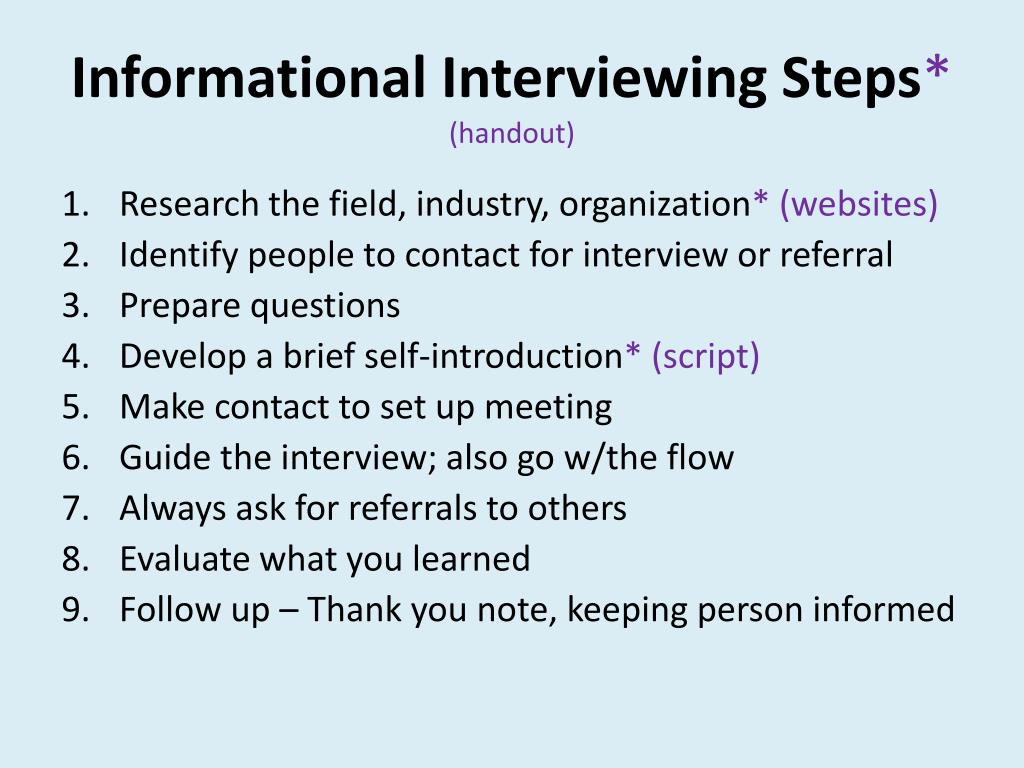 Informational Interviewing Steps*
(handout)

1. Research the field, industry, organization* (websites)
2. Identify people to contact for interview or referral
3. Prepare questions
4. Develop a brief self-introduction* (script)
5. Make contact to set up meeting
6. Guide the interview; also go w/the flow
7. Always ask for referrals to others
8. Evaluate what you learned
9. Follow up – Thank you note, keeping person informed